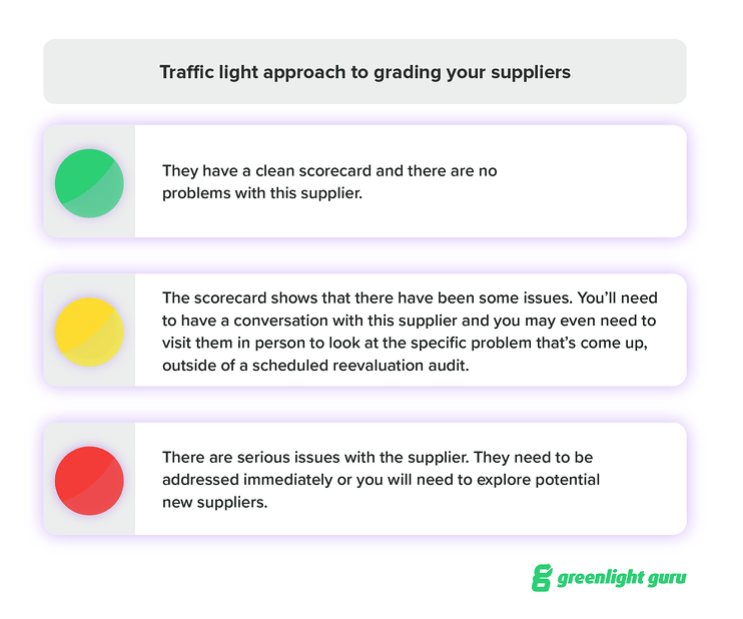 Traffic light approach to grading your suppliers

They have a clean scorecard and there are no problems with this supplier.

The scorecard shows that there have been some issues. You'll need to have a conversation with this supplier and you may even need to visit them in person to look at the specific problem that's come up, outside of a scheduled reevaluation audit.

There are serious issues with the supplier. They need to be addressed immediately or you will need to explore potential new suppliers.

greenlight guru